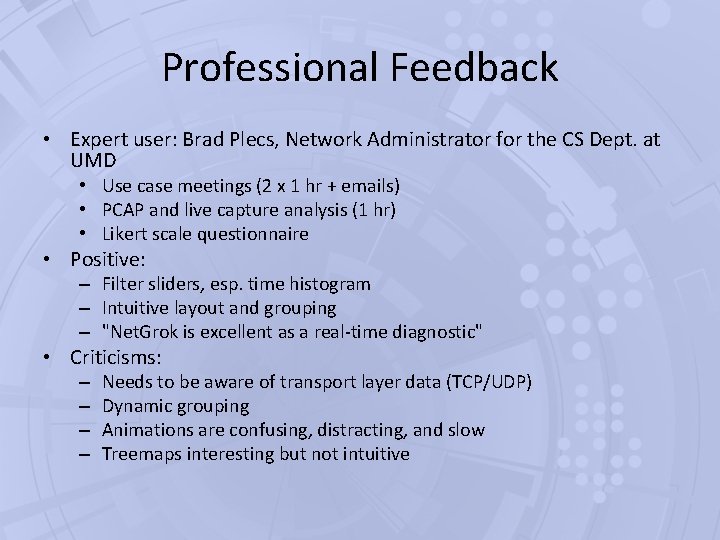 Professional Feedback

• Expert user: Brad Plecs, Network Administrator for the CS Dept. at UMD
  • Use case meetings (2 x 1 hr + emails)
  • PCAP and live capture analysis (1 hr)
  • Likert scale questionnaire
• Positive:
  – Filter sliders, esp. time histogram
  – Intuitive layout and grouping
  – "NetGrok is excellent as a real-time diagnostic"
• Criticisms:
  – Needs to be aware of transport layer data (TCP/UDP)
  – Dynamic grouping
  – Animations are confusing, distracting, and slow
  – Treemaps interesting but not intuitive